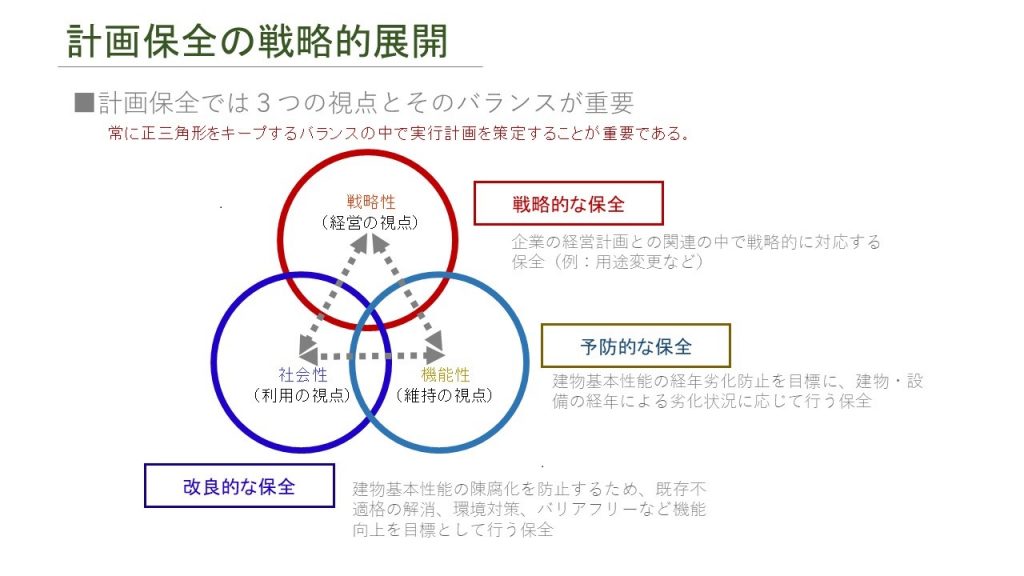 計画保全の戦略的展開

■計画保全では３つの視点とそのバランスが重要
常に正三角形をキープするバランスの中で実行計画を策定することが重要である。

戦略性
（経営の視点）

社会性
（利用の視点）

機能性
（維持の視点）

戦略的な保全
企業の経営計画との関連の中で戦略的に対応する保全（例：用途変更など）

予防的な保全
建物基本性能の経年劣化防止を目標に、建物・設備の経年による劣化状況に応じて行う保全

改良的な保全
建物基本性能の陳腐化を防止するため、既存不適格の解消、環境対策、バリアフリーなど機能向上を目標として行う保全